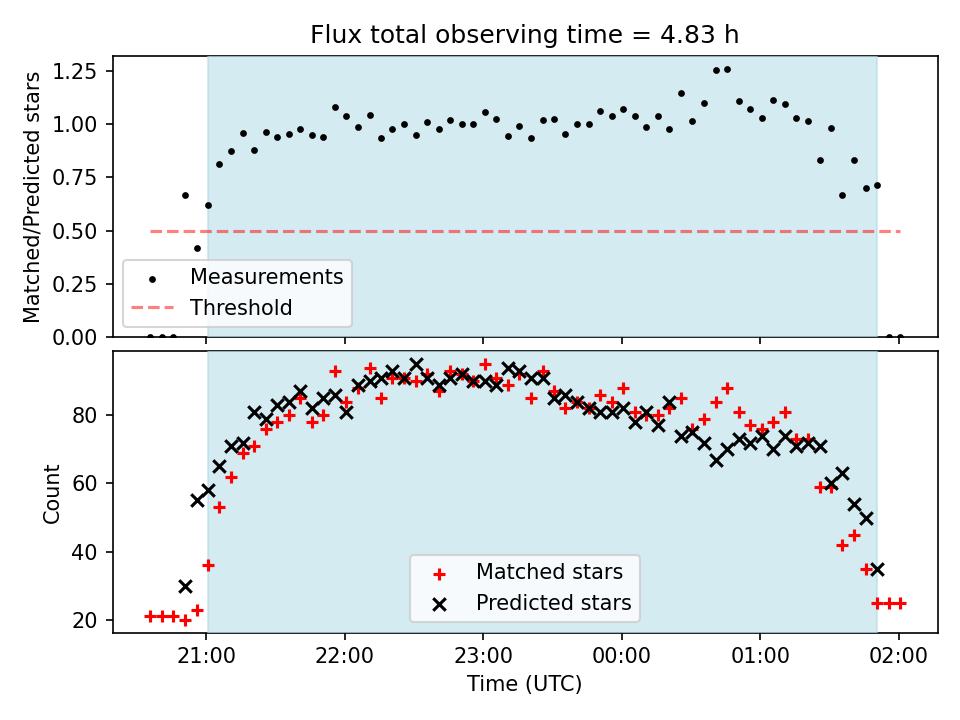 Flux total observing time = 4.83 h

Matched/Predicted stars

1.25
1.00
0.75
0.50
0.25
0.00

Measurements
Threshold

Count

80
60
40
20

Matched stars
Predicted stars

21:00
22:00
23:00
00:00
01:00
02:00

Time (UTC)